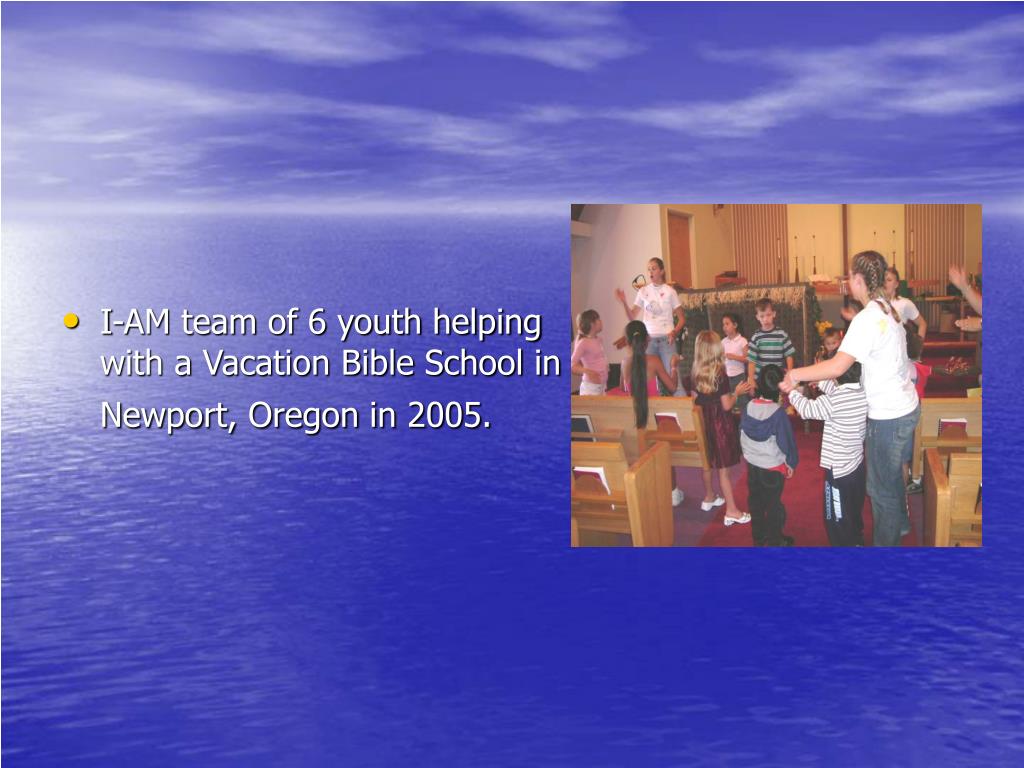 • I-AM team of 6 youth helping with a Vacation Bible School in Newport, Oregon in 2005.